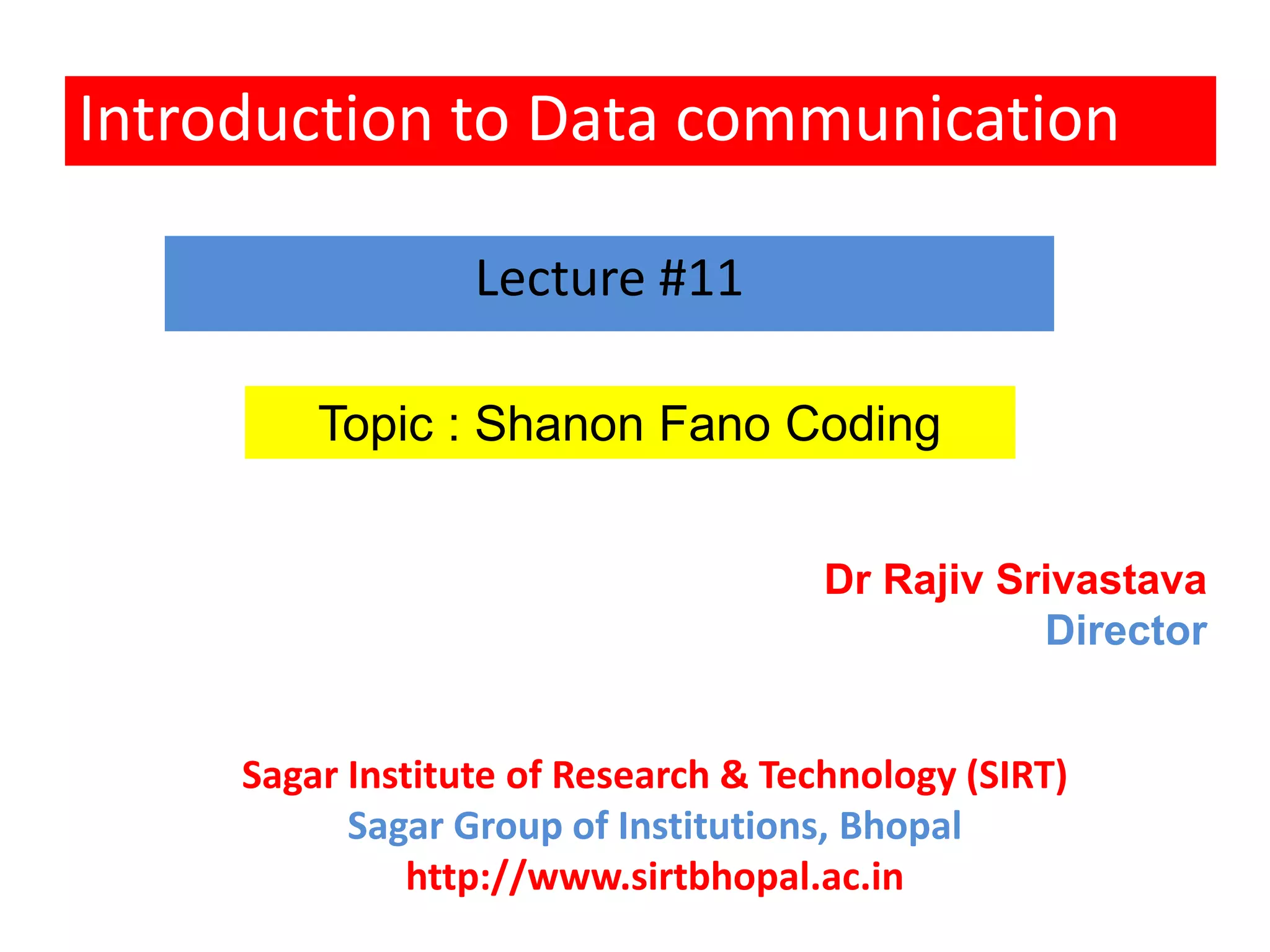 Introduction to Data communication

Lecture #11

Topic : Shanon Fano Coding

Dr Rajiv Srivastava
Director

Sagar Institute of Research & Technology (SIRT)
Sagar Group of Institutions, Bhopal
http://www.sirtbhopal.ac.in